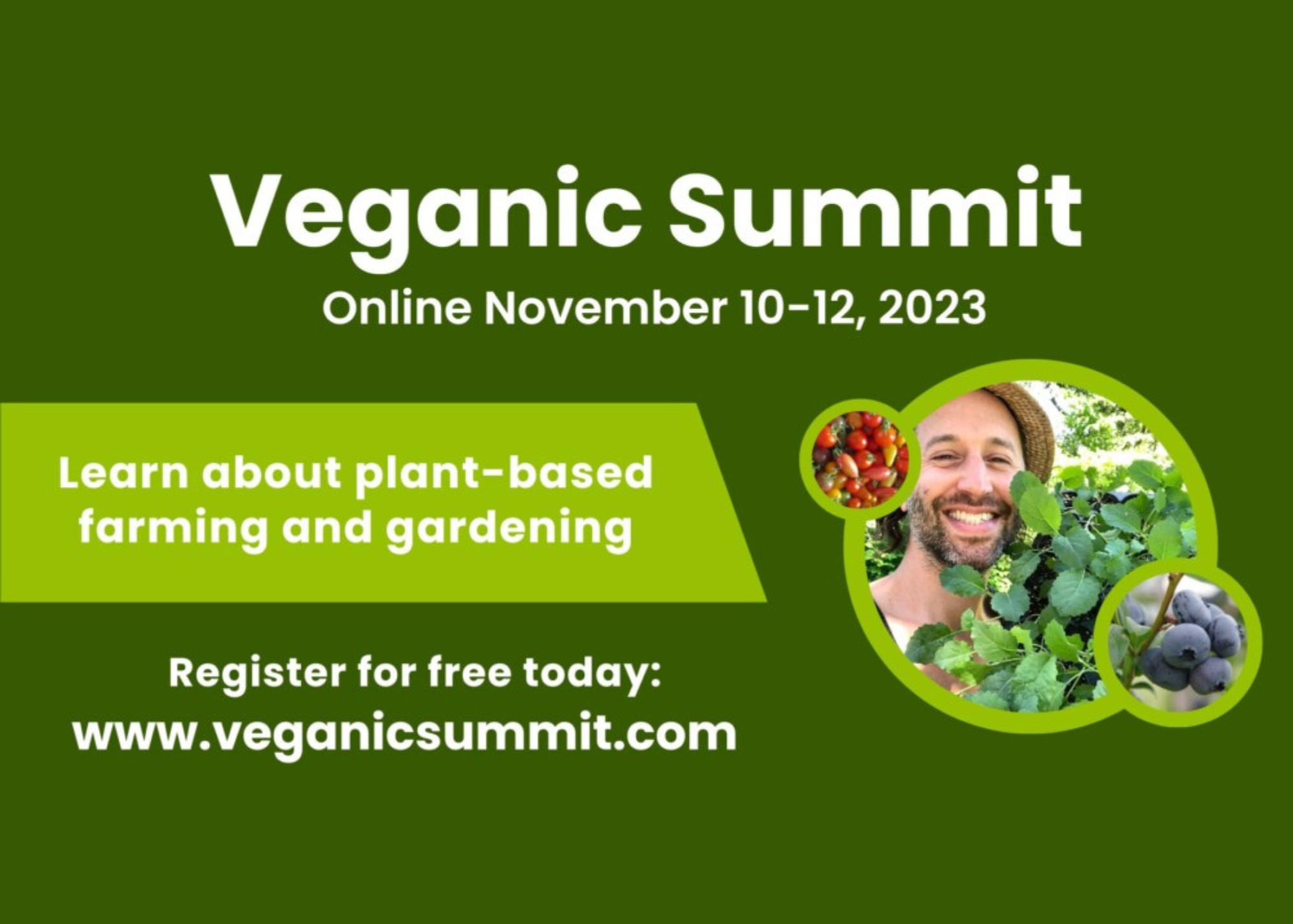 Veganic Summit

Online November 10-12, 2023

Learn about plant-based farming and gardening

Register for free today:
www.veganicsummit.com